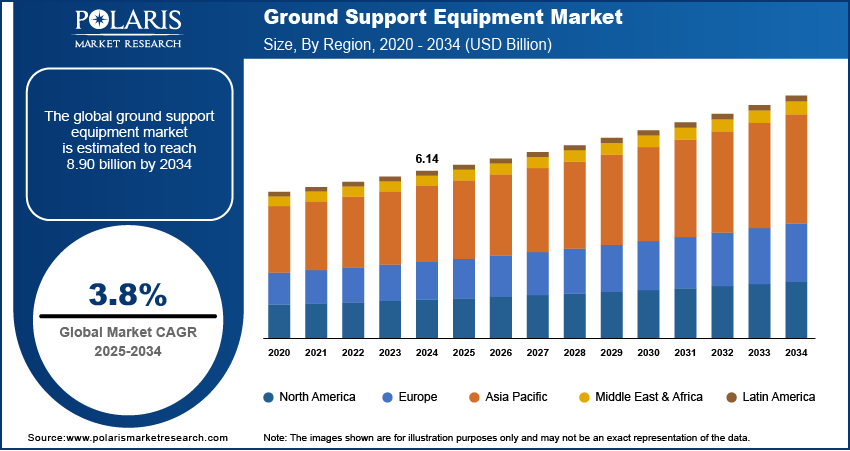 POLARIS
MARKET RESEARCH

Ground Support Equipment Market
Size, By Region, 2020 - 2034 (USD Billion)

The global ground support equipment market is estimated to reach 8.90 billion by 2034

3.8%
Global Market CAGR
2025-2034

6.14

2020 2021 2022 2023 2024 2025 2026 2027 2028 2029 2030 2031 2032 2033 2034

North America Europe Asia Pacific Middle East & Africa Latin America

Source:www.polarismarketresearch.com

Note: The images shown are for illustration purposes only and may not be an exact representation of the data.